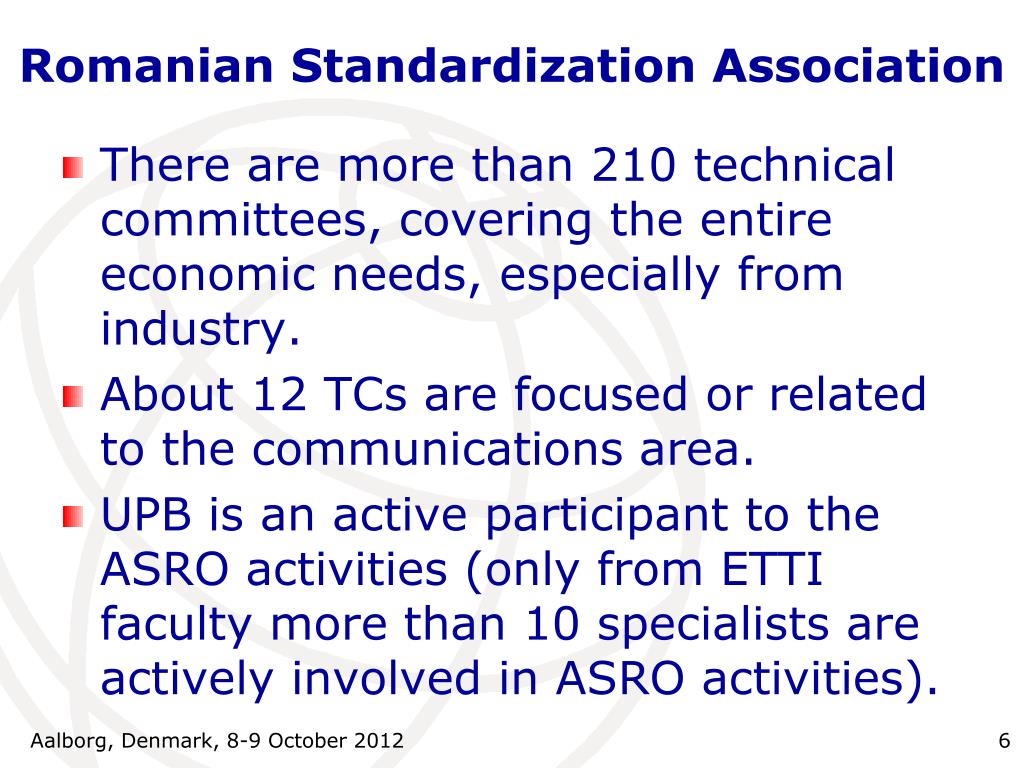 Romanian Standardization Association

There are more than 210 technical committees, covering the entire economic needs, especially from industry.

About 12 TCs are focused or related to the communications area.

UPB is an active participant to the ASRO activities (only from ETTI faculty more than 10 specialists are actively involved in ASRO activities).

Aalborg, Denmark, 8-9 October 2012

6